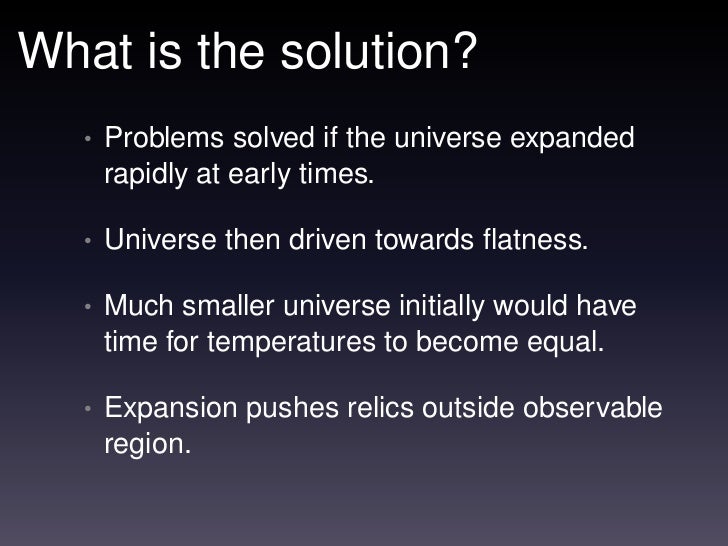 What is the solution?

• Problems solved if the universe expanded rapidly at early times.

• Universe then driven towards flatness.

• Much smaller universe initially would have time for temperatures to become equal.

• Expansion pushes relics outside observable region.